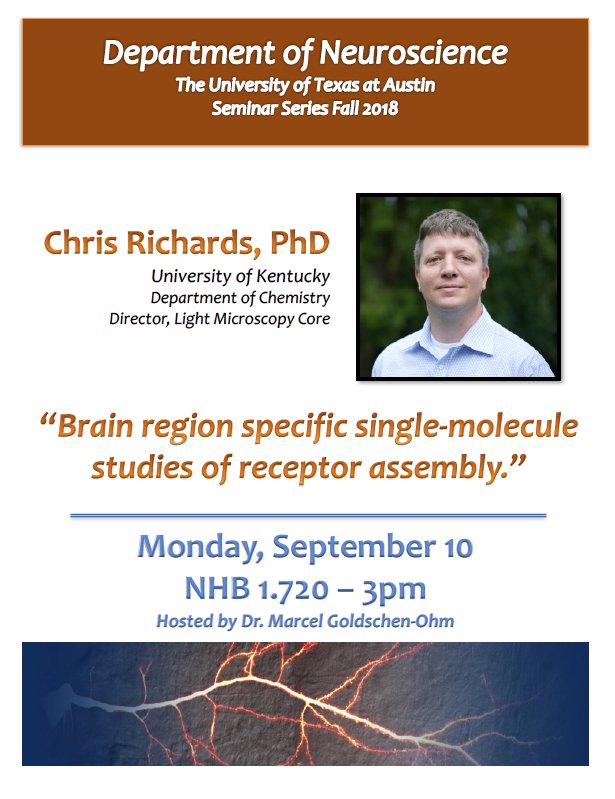 Department of Neuroscience
The University of Texas at Austin
Seminar Series Fall 2018

Chris Richards, PhD
University of Kentucky
Department of Chemistry
Director, Light Microscopy Core

"Brain region specific single-molecule studies of receptor assembly."

Monday, September 10
NHB 1.720 – 3pm
Hosted by Dr. Marcel Goldschen-Ohm